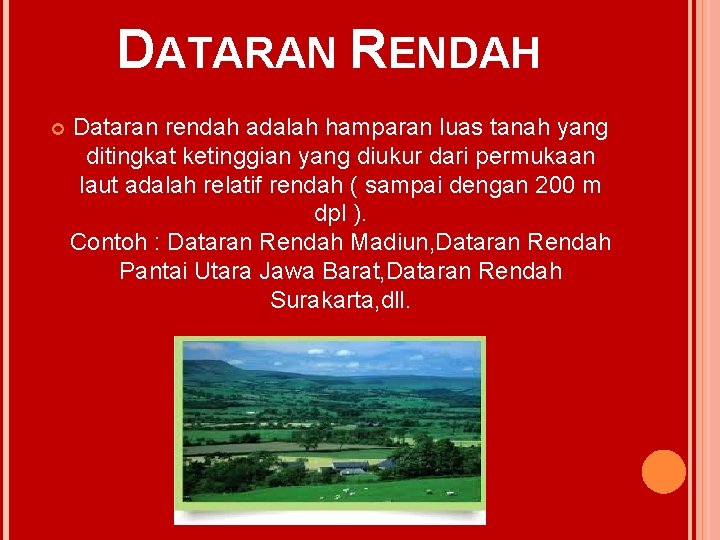 DATARAN RENDAH

Dataran rendah adalah hamparan luas tanah yang ditingkat ketinggian yang diukur dari permukaan laut adalah relatif rendah ( sampai dengan 200 m dpl ).
Contoh : Dataran Rendah Madiun,Dataran Rendah Pantai Utara Jawa Barat,Dataran Rendah Surakarta,dll.